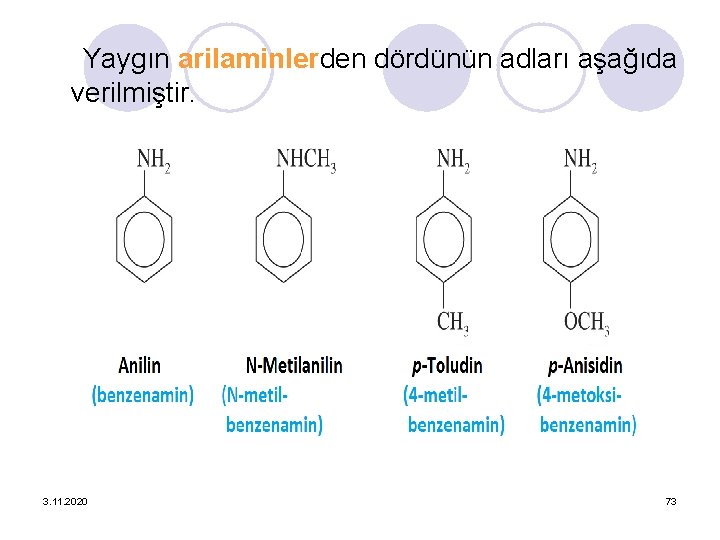 Yaygın arilaminlerden dördünün adları aşağıda verilmiştir.

$NH_2$

$NHCH_3$

$NH_2$

$CH_3$

$NH_2$

$OCH_3$

Anilin (benzenamin)

N-Metilanilin (N-metilbenzenamin)

p-Toludin (4-metilbenzenamin)

p-Anisidin (4-metoksibenzenamin)

3.11.2020

73